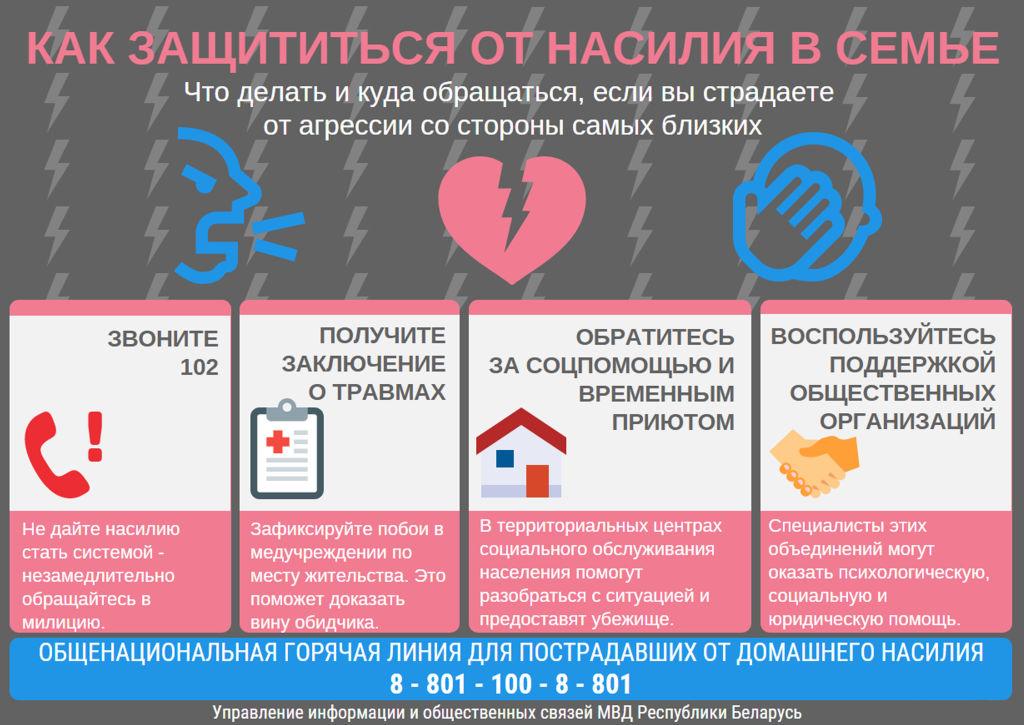 КАК ЗАЩИТИТЬСЯ ОТ НАСИЛИЯ В СЕМЬЕ

Что делать и куда обращаться, если вы страдаете от агрессии со стороны самых близких

ЗВОНИТЕ 102

Не дайте насилию стать системой - незамедлительно обращайтесь в милицию.

ПОЛУЧИТЕ ЗАКЛЮЧЕНИЕ О ТРАВМАХ

Зафиксируйте побои в медучреждении по месту жительства. Это поможет доказать вину обидчика.

ОБРАТИТЕСЬ ЗА СОЦПОМОЩЬЮ И ВРЕМЕННЫМ ПРИЮТОМ

В территориальных центрах социального обслуживания населения помогут разобраться с ситуацией и предоставят убежище.

ВОСПОЛЬЗУЙТЕСЬ ПОДДЕРЖКОЙ ОБЩЕСТВЕННЫХ ОРГАНИЗАЦИЙ

Специалисты этих объединений могут оказать психологическую, социальную и юридическую помощь.

ОБЩЕНАЦИОНАЛЬНАЯ ГОРЯЧАЯ ЛИНИЯ ДЛЯ ПОСТРАДАВШИХ ОТ ДОМАШНЕГО НАСИЛИЯ
8 - 801 - 100 - 8 - 801

Управление информации и общественных связей МВД Республики Беларусь